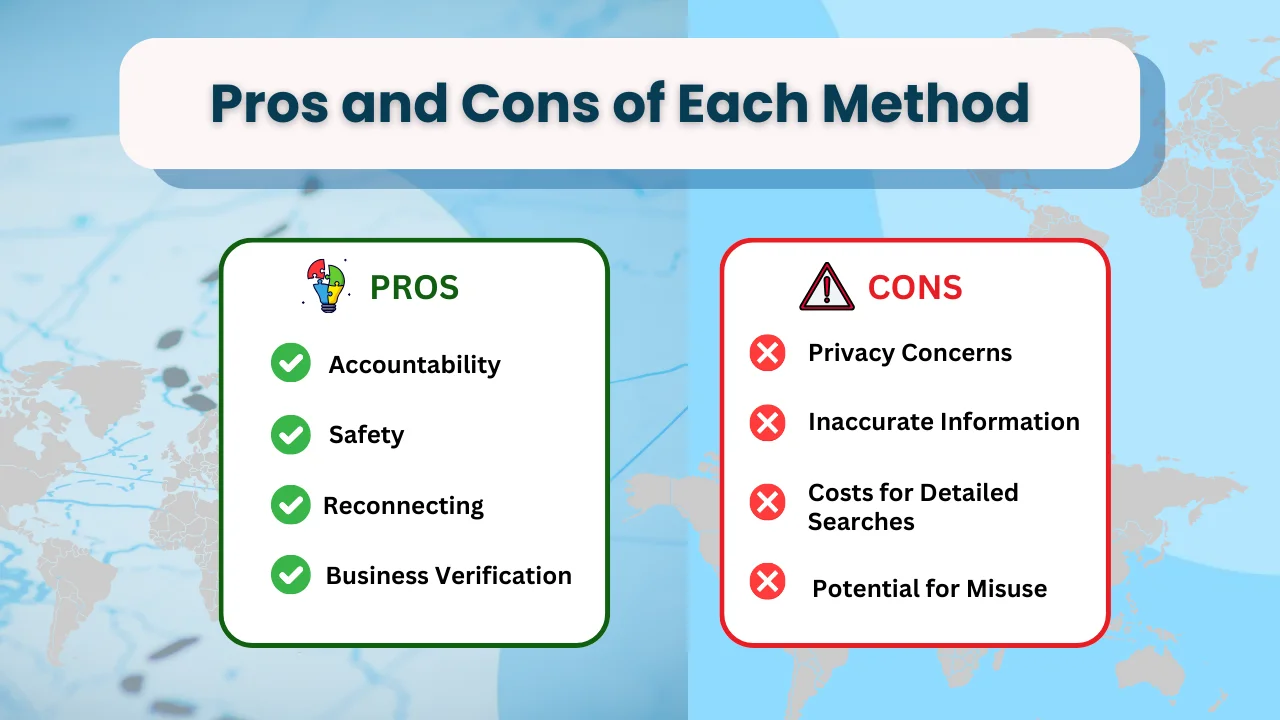 Pros and Cons of Each Method

PROS

Accountability

Safety

Reconnecting

Business Verification

CONS

Privacy Concerns

Inaccurate Information

Costs for Detailed Searches

Potential for Misuse